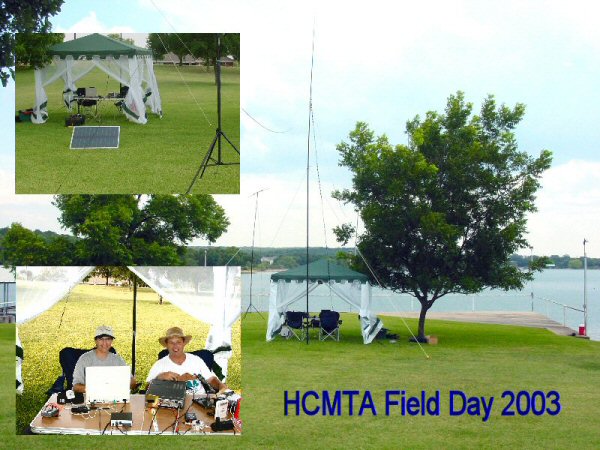 HCMTA Field Day 2003